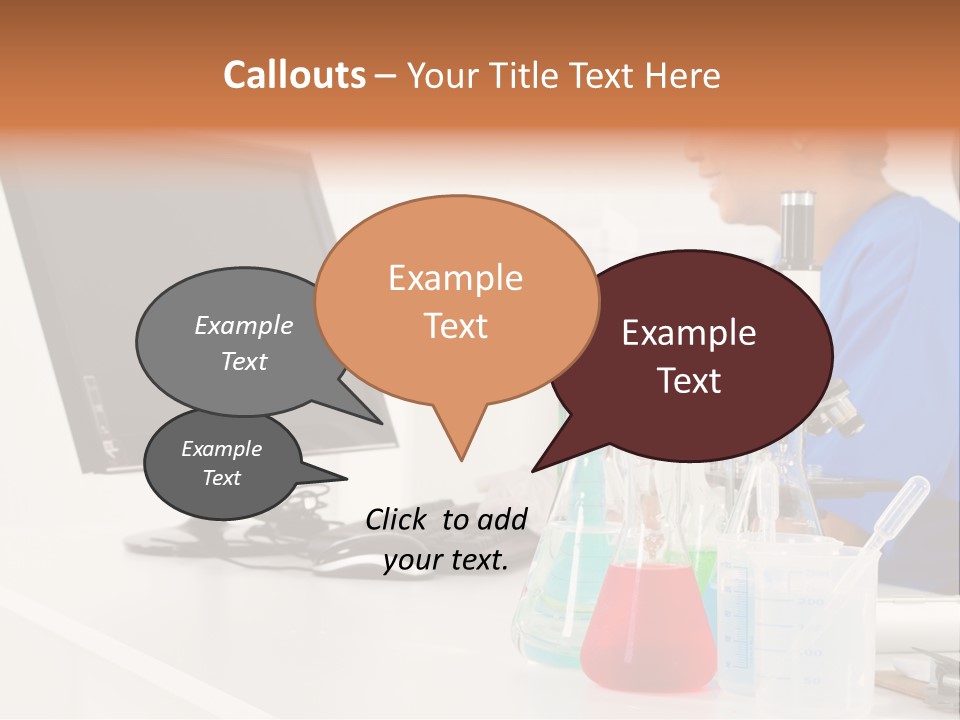 Callouts – Your Title Text Here

Example Text

Example Text

Example Text

Example Text

Click to add your text.